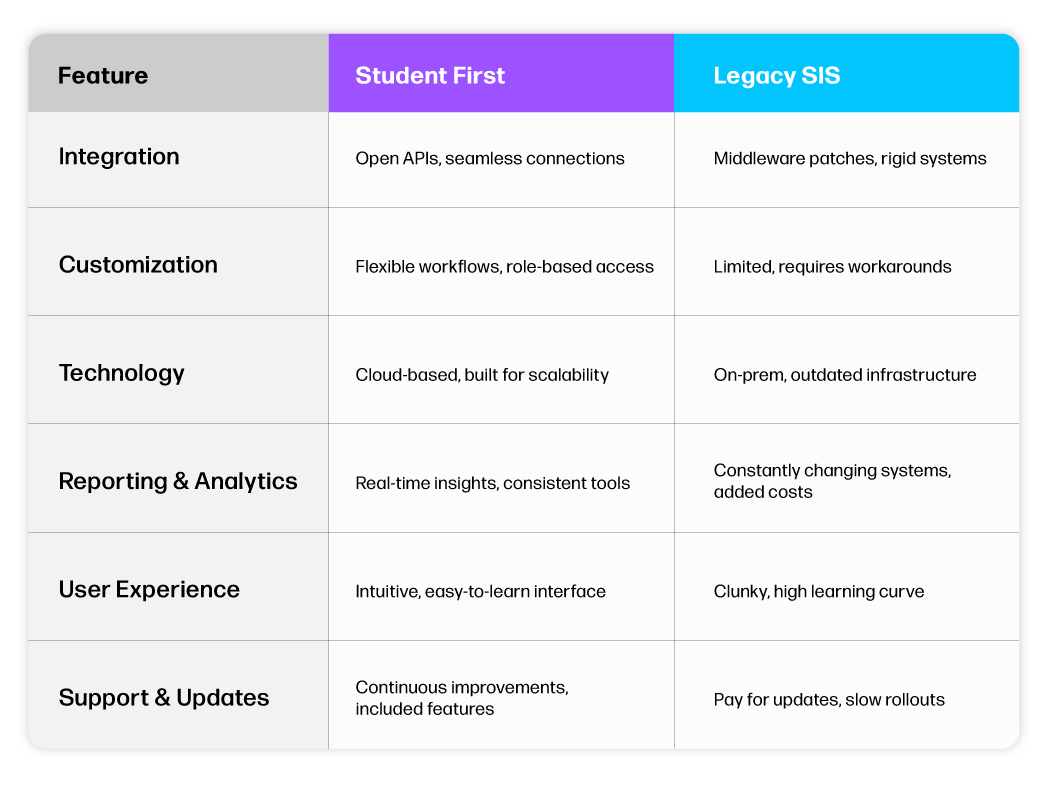 | Feature | Student First | Legacy SIS |
|---|---|---|
| Integration | Open APIs, seamless connections | Middleware patches, rigid systems |
| Customization | Flexible workflows, role-based access | Limited, requires workarounds |
| Technology | Cloud-based, built for scalability | On-prem, outdated infrastructure |
| Reporting & Analytics | Real-time insights, consistent tools | Constantly changing systems, added costs |
| User Experience | Intuitive, easy-to-learn interface | Clunky, high learning curve |
| Support & Updates | Continuous improvements, included features | Pay for updates, slow rollouts |